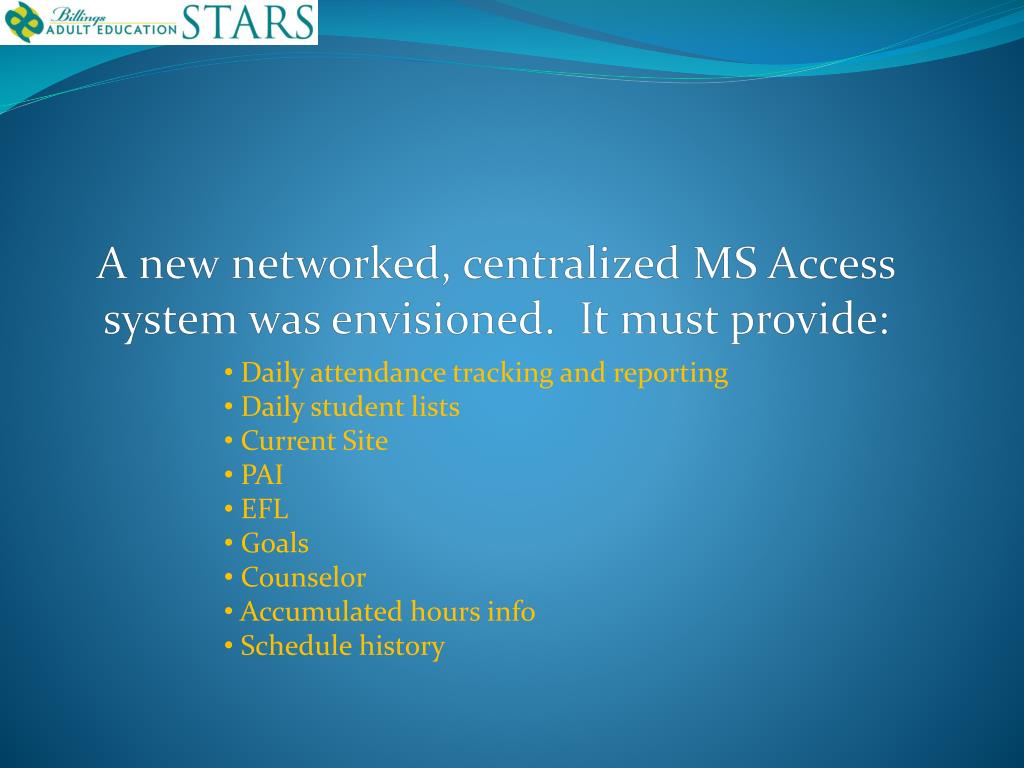 Billings ADULT EDUCATION STARS

A new networked, centralized MS Access system was envisioned.  It must provide:

• Daily attendance tracking and reporting
• Daily student lists
• Current Site
• PAI
• EFL
• Goals
• Counselor
• Accumulated hours info
• Schedule history